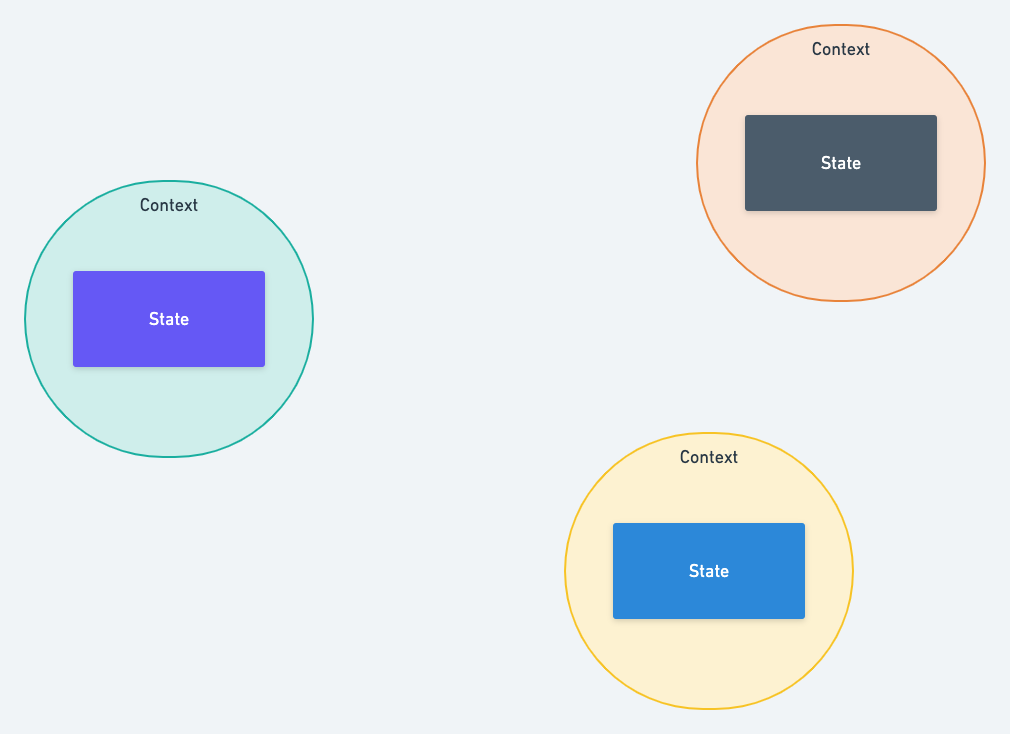 Context

State

Context

State

Context

State